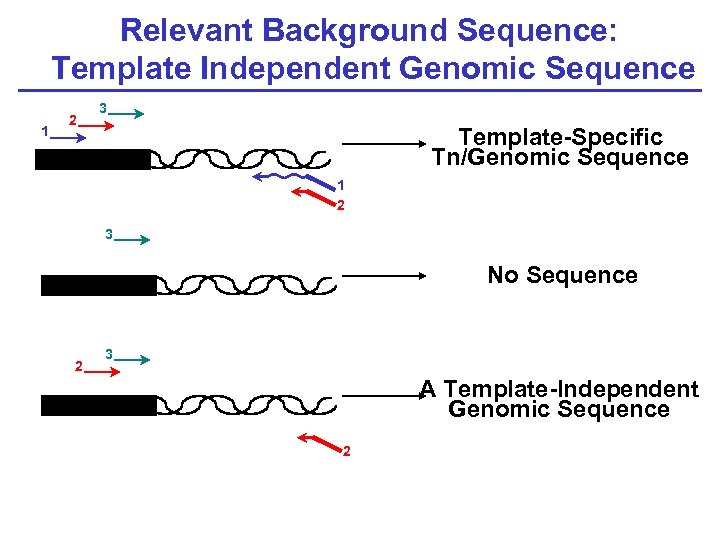 Relevant Background Sequence:
Template Independent Genomic Sequence

3
2
1

Template-Specific
Tn/Genomic Sequence

1
2

3

No Sequence

3
2

A Template-Independent
Genomic Sequence

2